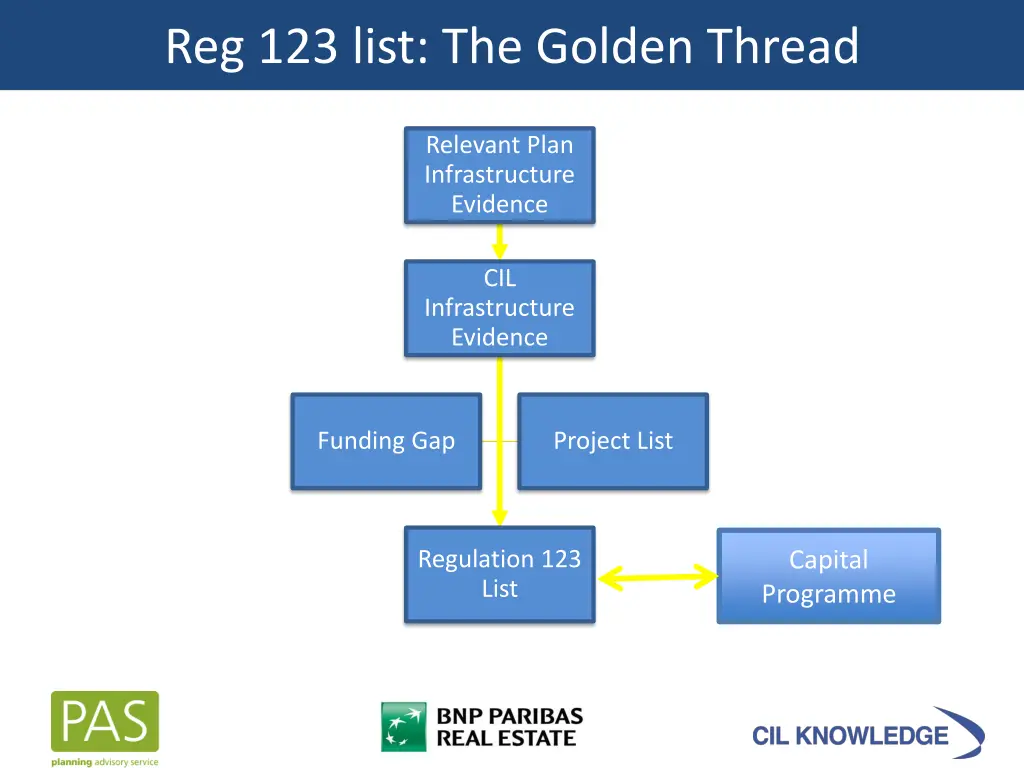 Reg 123 list: The Golden Thread

Relevant Plan Infrastructure Evidence

CIL Infrastructure Evidence

Funding Gap

Project List

Regulation 123 List

Capital Programme

PAS
planning advisory service

BNP PARIBAS
REAL ESTATE

CIL KNOWLEDGE